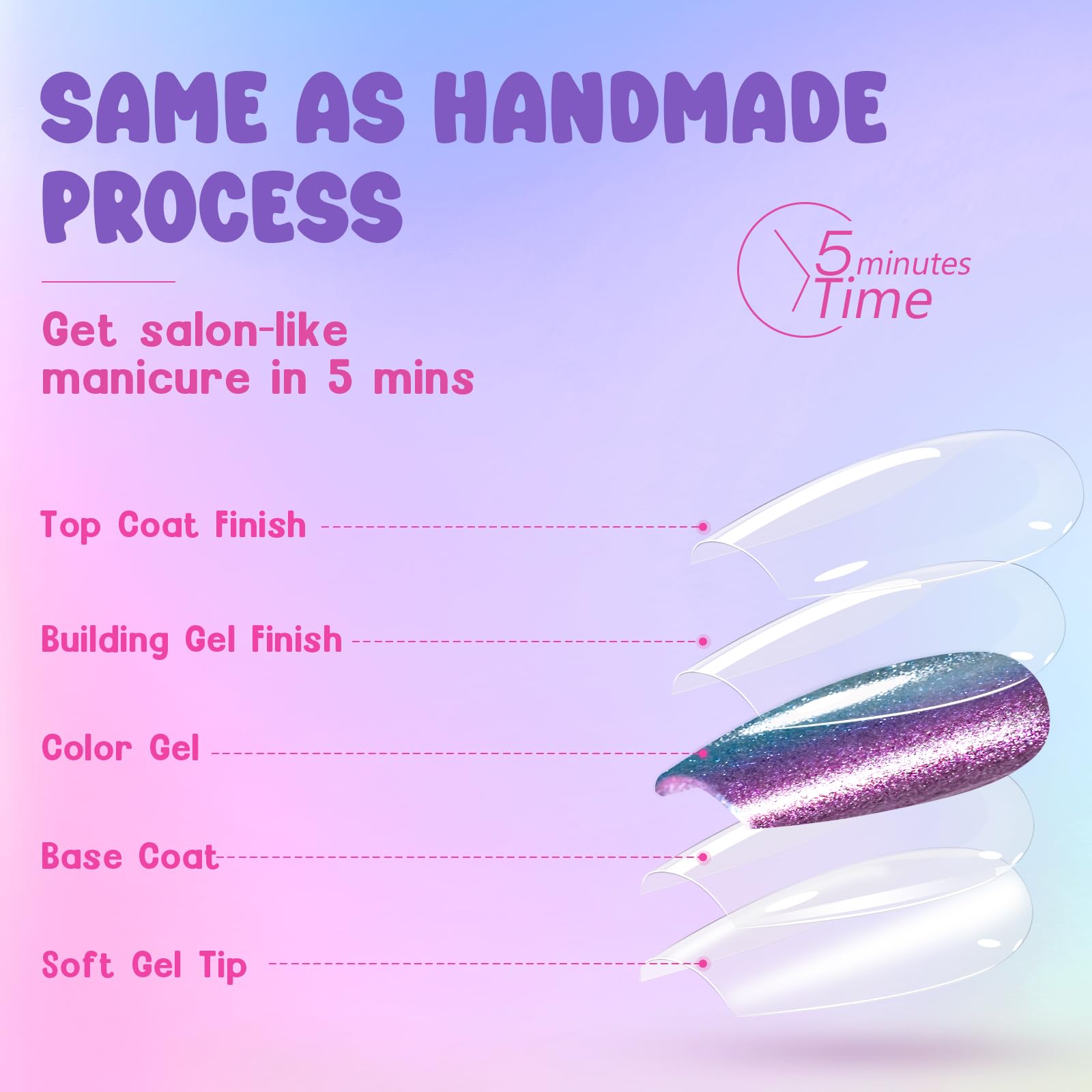 SAME AS HANDMADE PROCESS

5 minutes Time

Get salon-like manicure in 5 mins

Top Coat Finish

Building Gel Finish

Color Gel

Base Coat

Soft Gel Tip